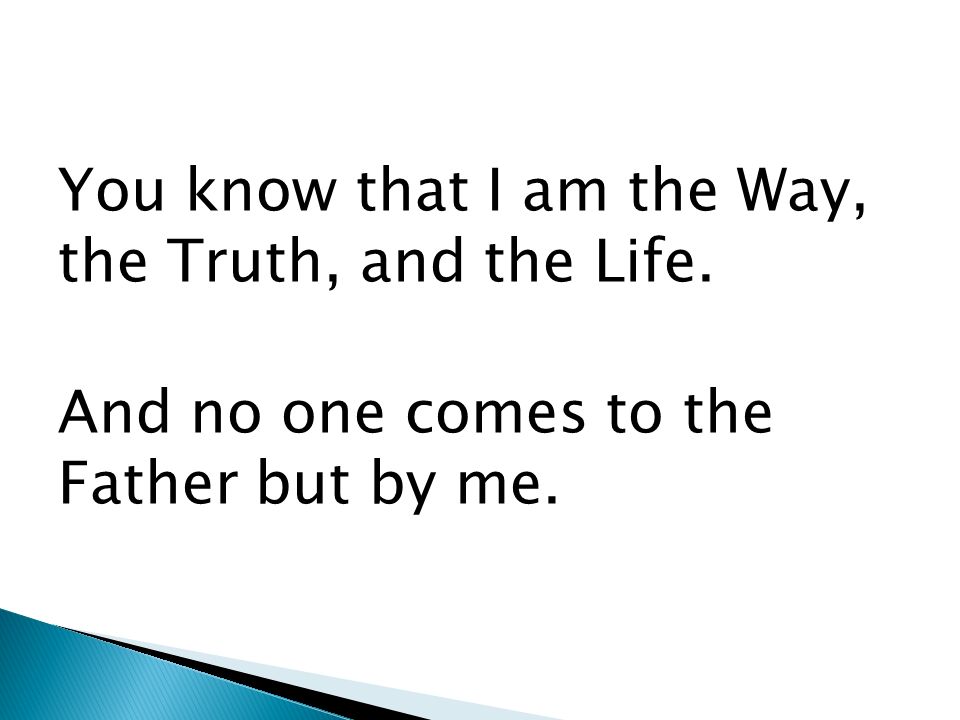 You know that I am the Way, the Truth, and the Life.

And no one comes to the Father but by me.